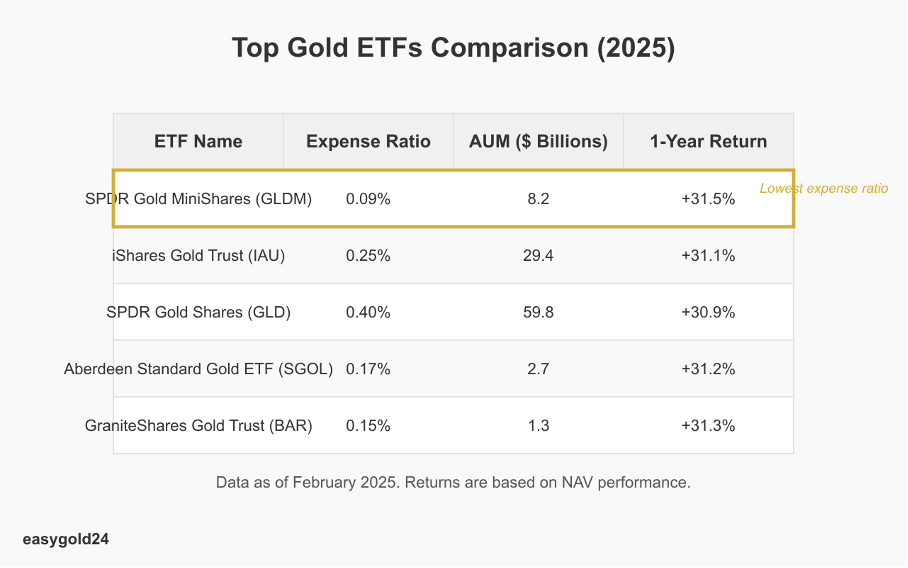 Top Gold ETFs Comparison (2025)

| ETF Name | Expense Ratio | AUM ($ Billions) | 1-Year Return |
|---|---|---|---|
| SPDR Gold MiniShares (GLDM) | 0.09% | 8.2 | +31.5% |
| iShares Gold Trust (IAU) | 0.25% | 29.4 | +31.1% |
| SPDR Gold Shares (GLD) | 0.40% | 59.8 | +30.9% |
| Aberdeen Standard Gold ETF (SGOL) | 0.17% | 2.7 | +31.2% |
| GraniteShares Gold Trust (BAR) | 0.15% | 1.3 | +31.3% |

Lowest expense ratio

Data as of February 2025. Returns are based on NAV performance.

easygold24